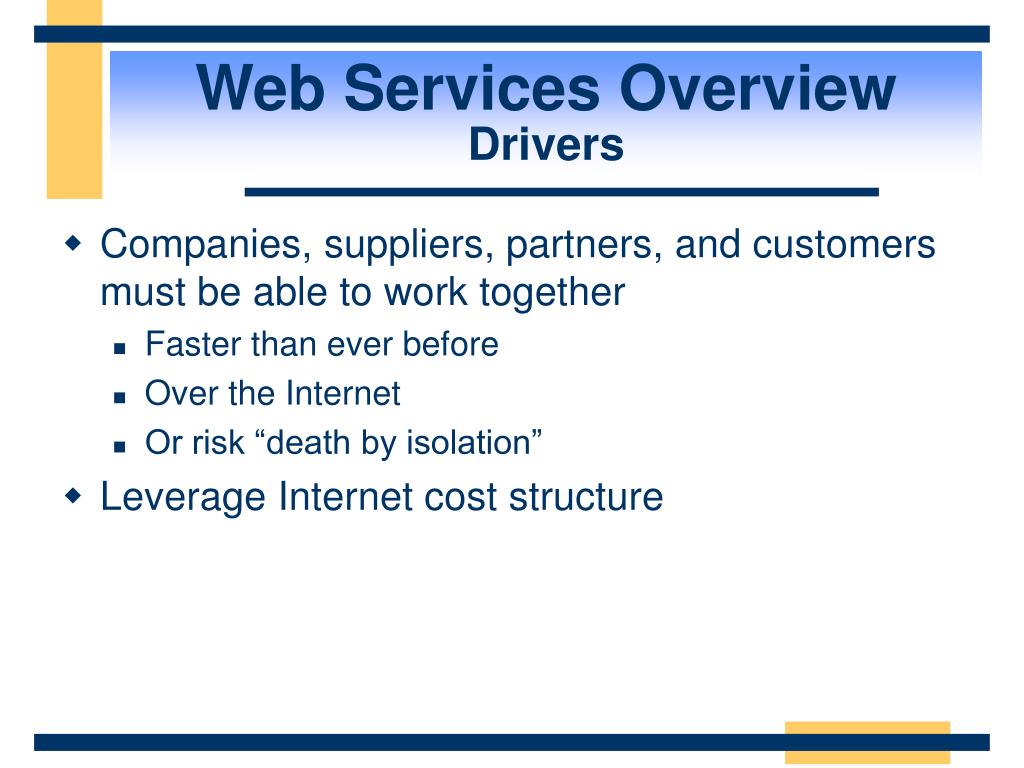 Web Services Overview
Drivers

Companies, suppliers, partners, and customers must be able to work together

Faster than ever before

Over the Internet

Or risk “death by isolation”

Leverage Internet cost structure